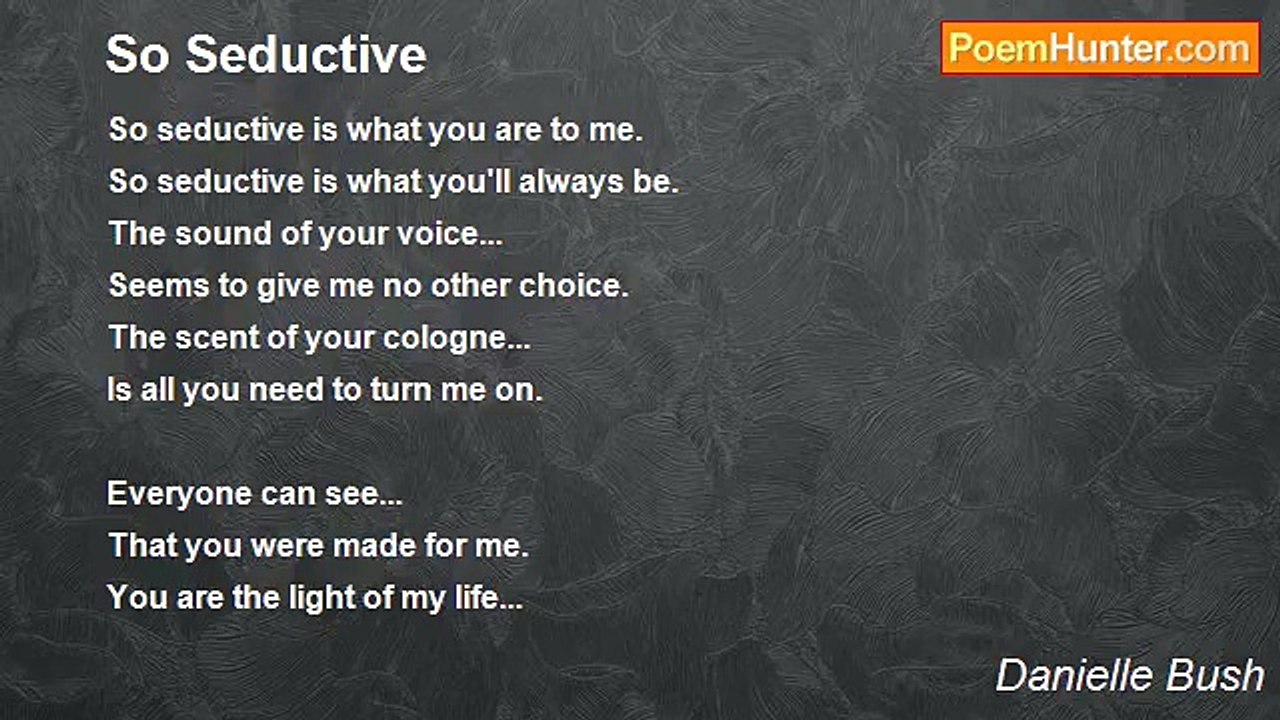 So Seductive

PoemHunter.com

So seductive is what you are to me.
So seductive is what you'll always be.
The sound of your voice...
Seems to give me no other choice.
The scent of your cologne...
Is all you need to turn me on.

Everyone can see...
That you were made for me.
You are the light of my life...

Danielle Bush